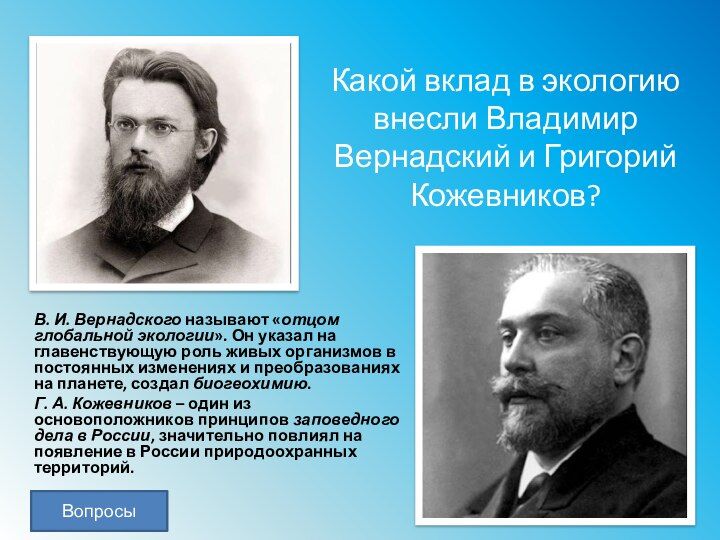 Какой вклад в экологию внесли Владимир Вернадский и Григорий Кожевников?

В. И. Вернадского называют «отцом глобальной экологии». Он указал на главенствующую роль живых организмов в постоянных изменениях и преобразованиях на планете, создал биогеохимию.

Г. А. Кожевников – один из основоположников принципов заповедного дела в России, значительно повлиял на появление в России природоохранных территорий.

Вопросы